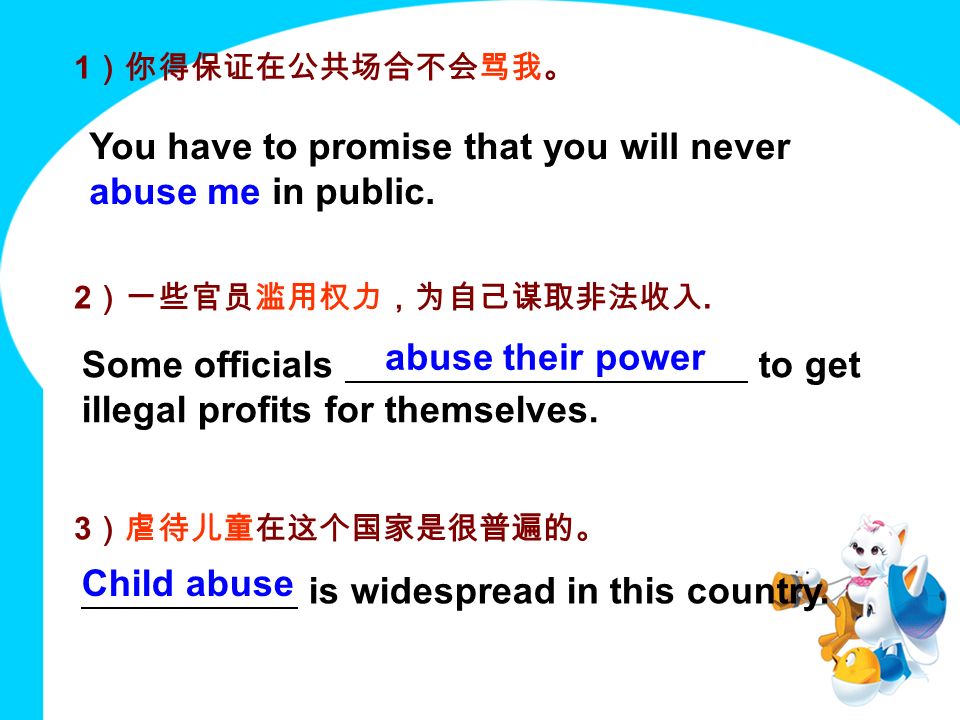 1）你得保证在公共场合不会骂我。

You have to promise that you will never abuse me in public.

2）一些官员滥用权力，为自己谋取非法收入.

Some officials abuse their power to get illegal profits for themselves.

3）虐待儿童在这个国家是很普遍的。

Child abuse is widespread in this country.